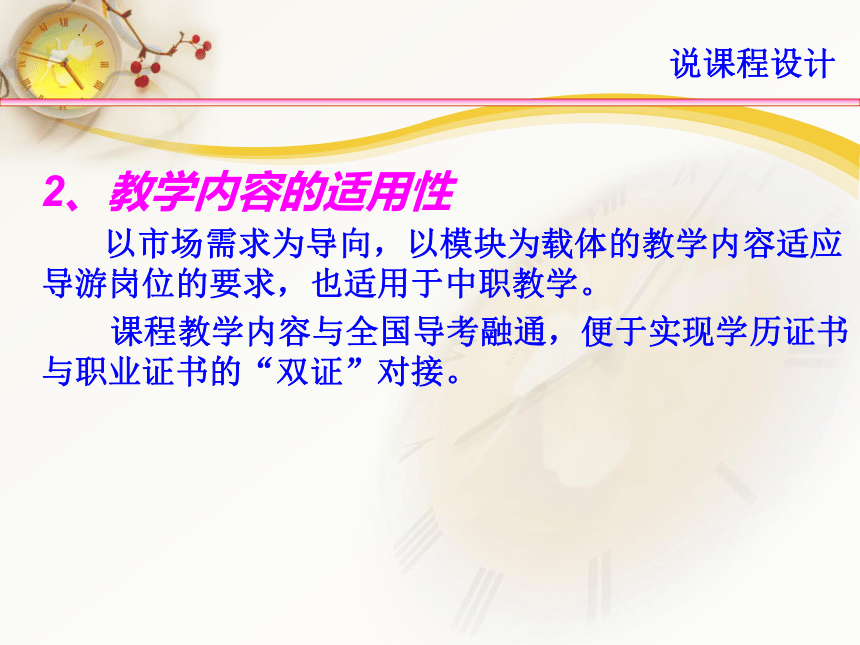 说课程设计

2、教学内容的适用性

以市场需求为导向，以模块为载体的教学内容适应导游岗位的要求，也适用于中职教学。

课程教学内容与全国导考融通，便于实现学历证书与职业证书的“双证”对接。